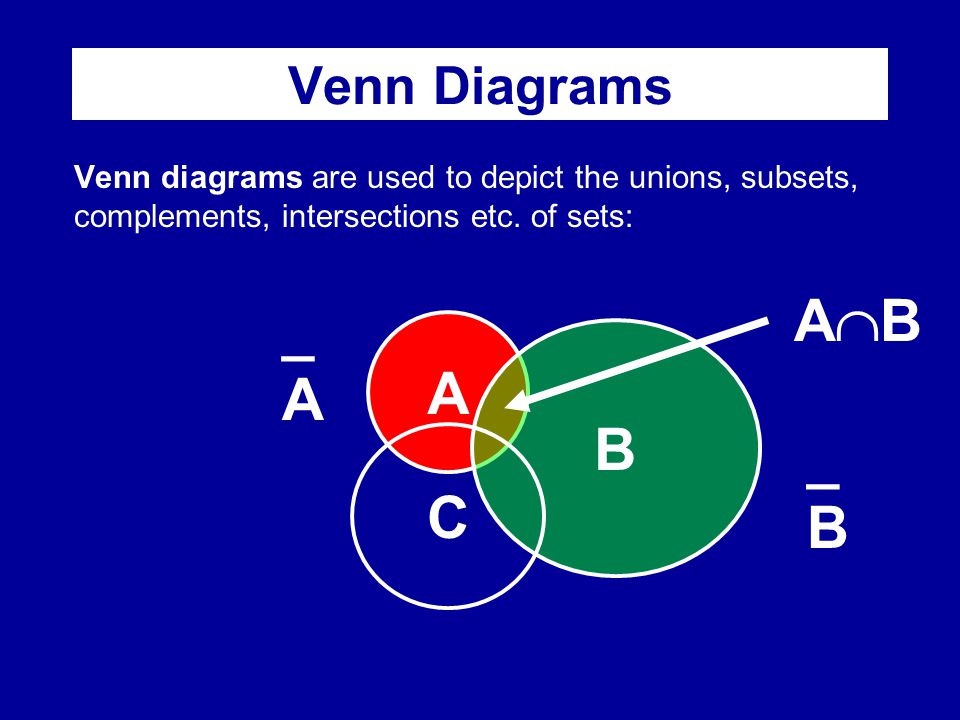 Venn Diagrams

Venn diagrams are used to depict the unions, subsets, complements, intersections etc. of sets:

$A \cap B$

$\overline{A}$

A

B

C

$\overline{B}$